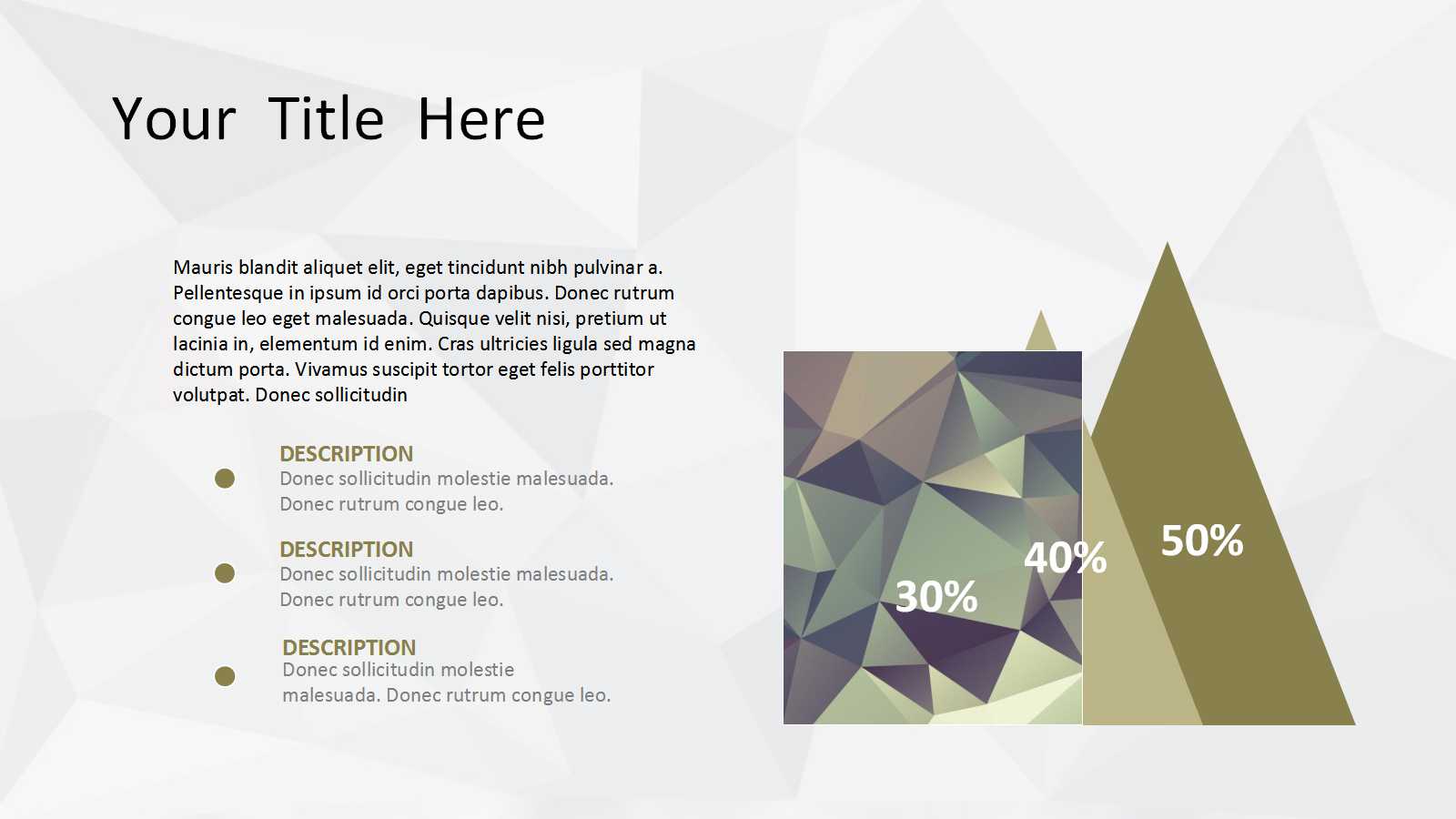 Your Title Here

Mauris blandit aliquet elit, eget tincidunt nibh pulvinar a. Pellentesque in ipsum id orci porta dapibus. Donec rutrum congue leo eget malesuada. Quisque velit nisi, pretium ut lacinia in, elementum id enim. Cras ultricies ligula sed magna dictum porta. Vivamus suscipit tortor eget felis porttitor volutpat. Donec sollicitudin

DESCRIPTION
Donec sollicitudin molestie malesuada. Donec rutrum congue leo.

DESCRIPTION
Donec sollicitudin molestie malesuada. Donec rutrum congue leo.

DESCRIPTION
Donec sollicitudin molestie malesuada. Donec rutrum congue leo.

30%

40%

50%